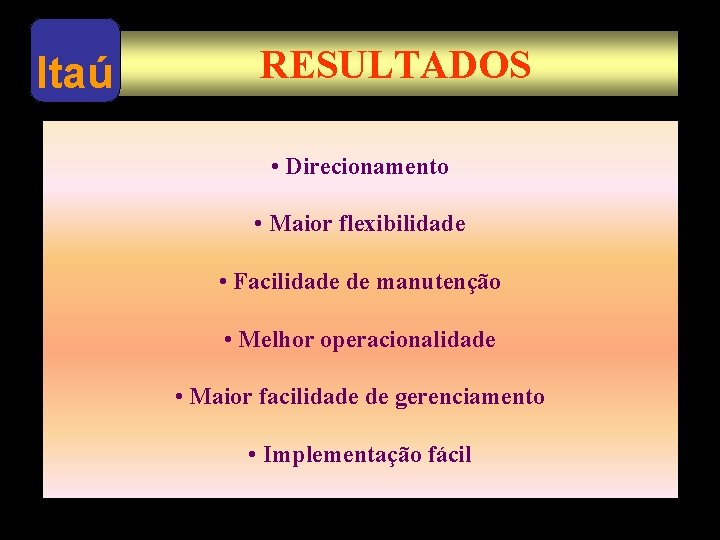 Itaú

RESULTADOS

• Direcionamento

• Maior flexibilidade

• Facilidade de manutenção

• Melhor operacionalidade

• Maior facilidade de gerenciamento

• Implementação fácil